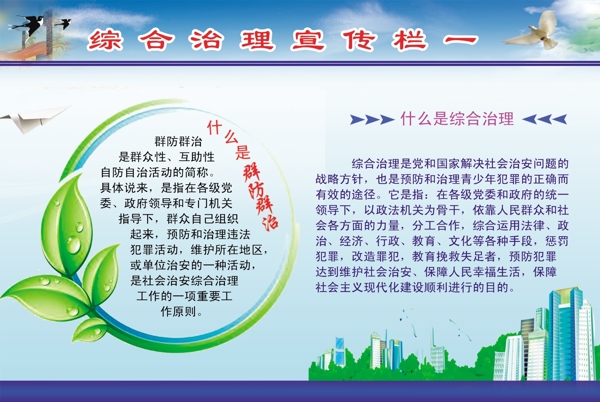 综合治理宣传栏一

什么是群防群治

群防群治是群众性、互助性自防自治活动的简称。具体说来，是指在各级党委、政府领导和专门机关指导下，群众自己组织起来，预防和治理违法犯罪活动，维护所在地区，或单位治安的一种活动，是社会治安综合治理工作的一项重要工作原则。

什么是综合治理

综合治理是党和国家解决社会治安问题的战略方针，也是预防和治理青少年犯罪的正确而有效的途径。它是指：在各级党委和政府的统一领导下，以政法机关为骨干，依靠人民群众和社会各方面的力量，分工合作，综合运用法律、政治、经济、行政、教育、文化等各种手段，惩罚犯罪，改造罪犯，教育挽救失足者，预防犯罪达到维护社会治安、保障人民幸福生活，保障社会主义现代化建设顺利进行的目的。